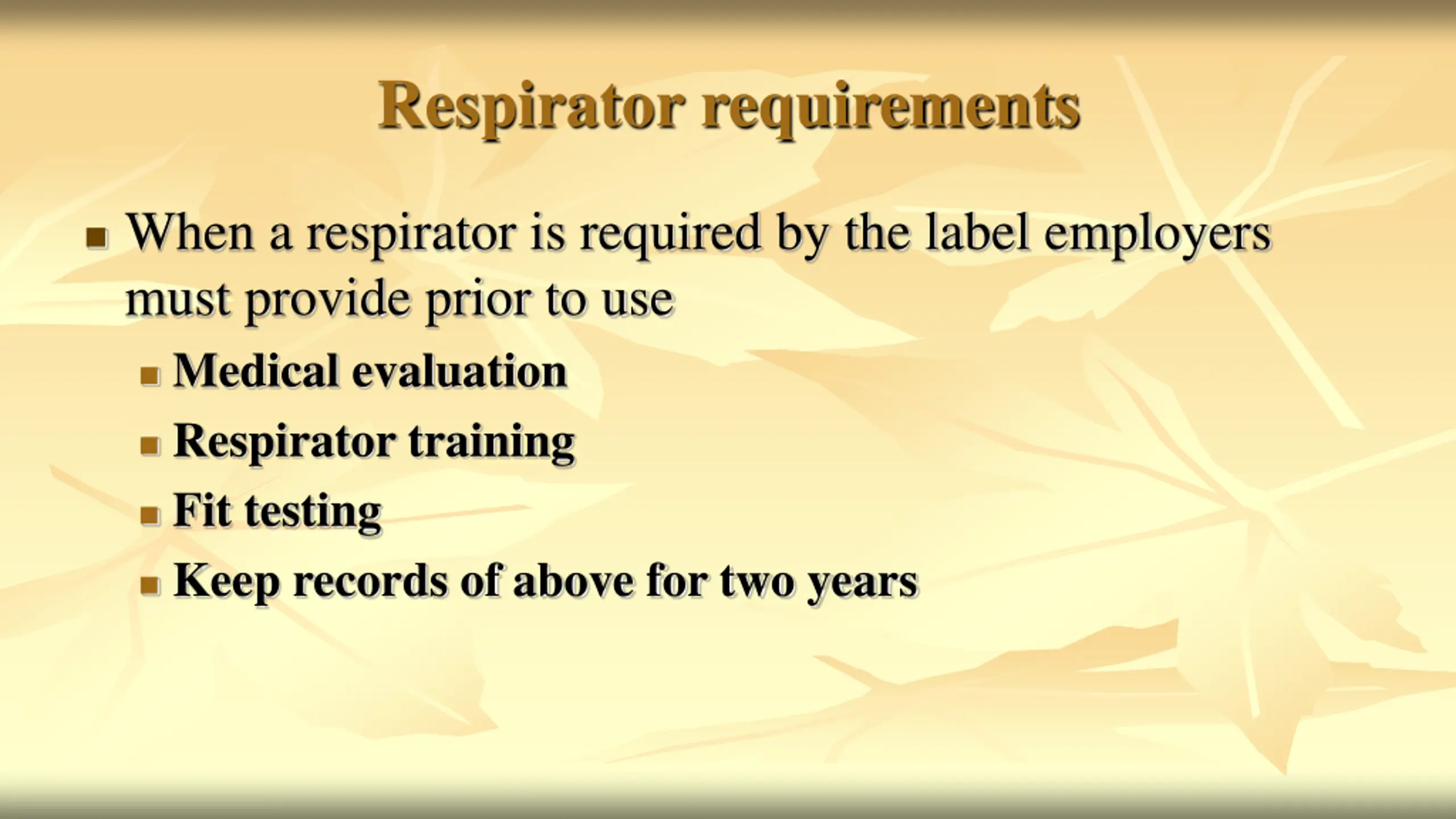 Respirator requirements

- When a respirator is required by the label employers must provide prior to use
  - Medical evaluation
  - Respirator training
  - Fit testing
  - Keep records of above for two years